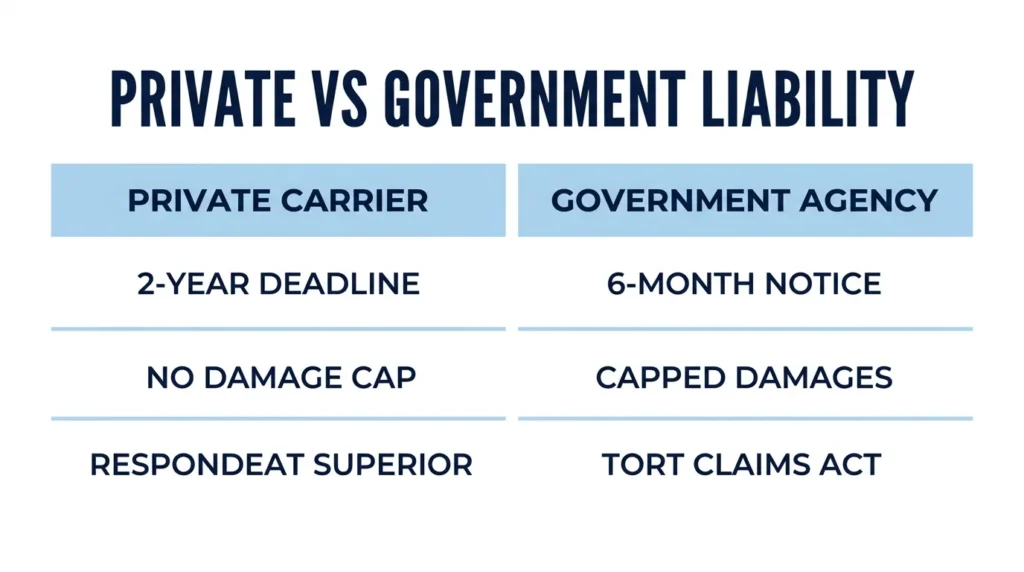 PRIVATE VS GOVERNMENT LIABILITY

| PRIVATE CARRIER | GOVERNMENT AGENCY |
|---|---|
| 2-YEAR DEADLINE | 6-MONTH NOTICE |
| NO DAMAGE CAP | CAPPED DAMAGES |
| RESPONDEAT SUPERIOR | TORT CLAIMS ACT |